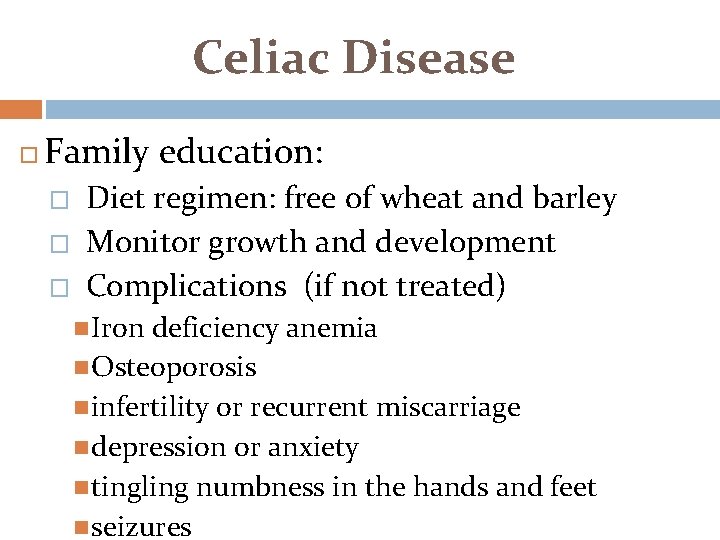 Celiac Disease

Family education:

Diet regimen: free of wheat and barley

Monitor growth and development

Complications (if not treated)

Iron deficiency anemia

Osteoporosis

infertility or recurrent miscarriage

depression or anxiety

tingling numbness in the hands and feet

seizures